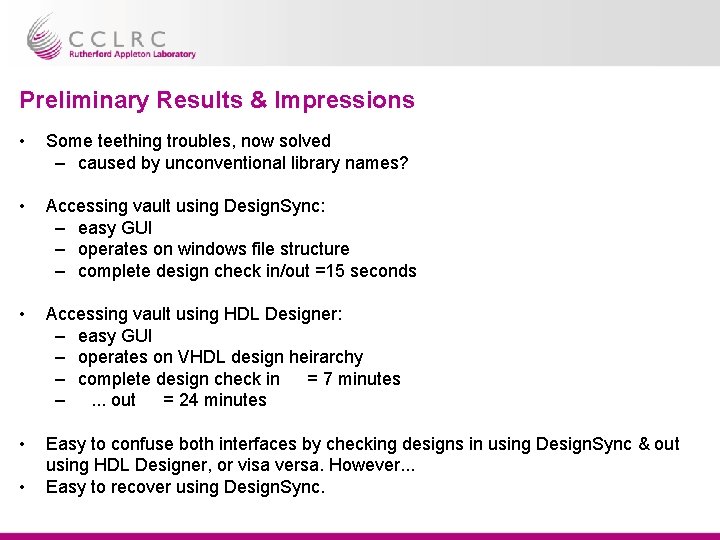 CCLRC
Rutherford Appleton Laboratory

Preliminary Results & Impressions

• Some teething troubles, now solved
– caused by unconventional library names?

• Accessing vault using DesignSync:
– easy GUI
– operates on windows file structure
– complete design check in/out =15 seconds

• Accessing vault using HDL Designer:
– easy GUI
– operates on VHDL design heirarchy
– complete design check in = 7 minutes
– ... out = 24 minutes

• Easy to confuse both interfaces by checking designs in using DesignSync & out using HDL Designer, or visa versa. However...
• Easy to recover using DesignSync.